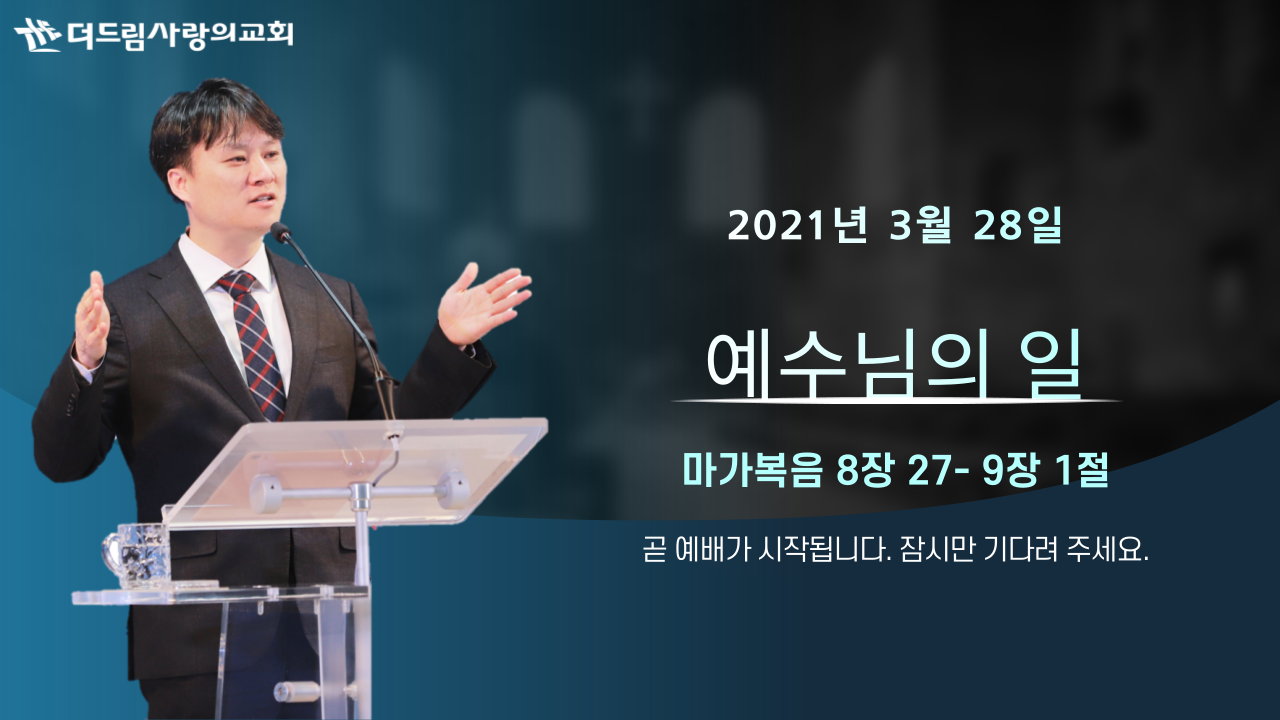 더드림사랑의교회

2021년 3월 28일

예수님의 일

마가복음 8장 27- 9장 1절

곧 예배가 시작됩니다. 잠시만 기다려 주세요.